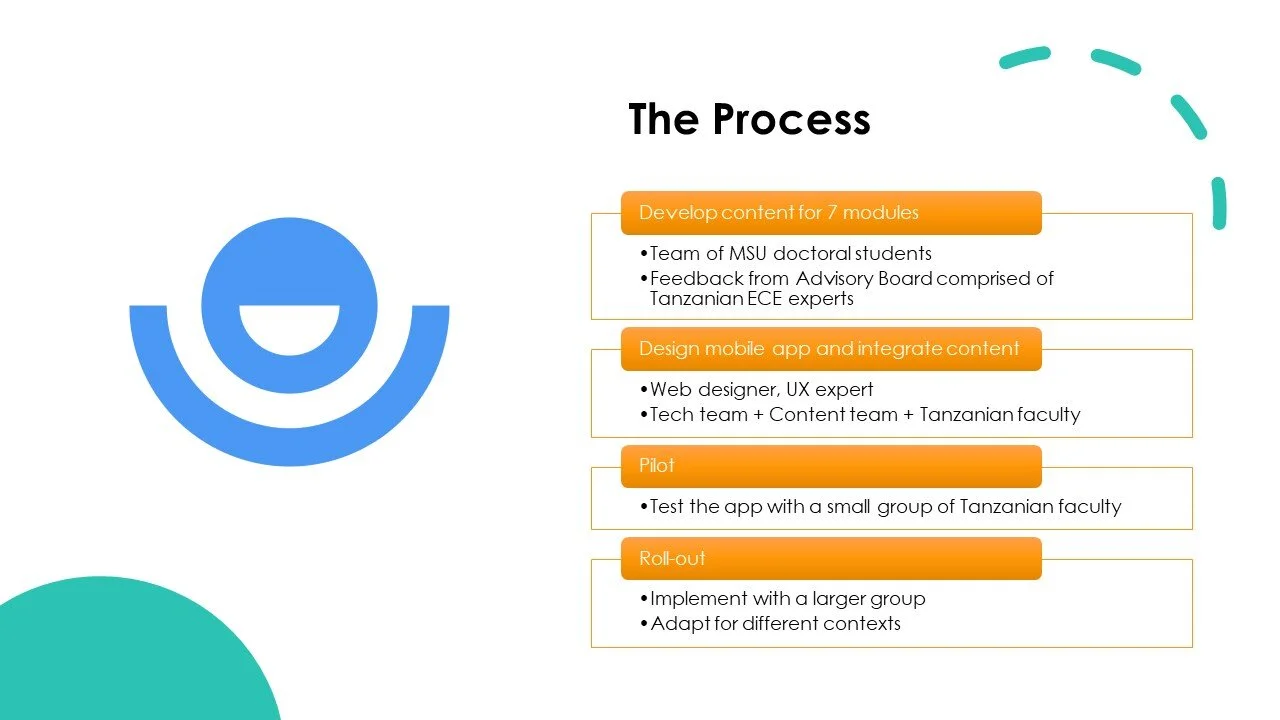 The Process

Develop content for 7 modules

•Team of MSU doctoral students
•Feedback from Advisory Board comprised of Tanzanian ECE experts

Design mobile app and integrate content

•Web designer, UX expert
•Tech team + Content team + Tanzanian faculty

Pilot

•Test the app with a small group of Tanzanian faculty

Roll-out

•Implement with a larger group
•Adapt for different contexts